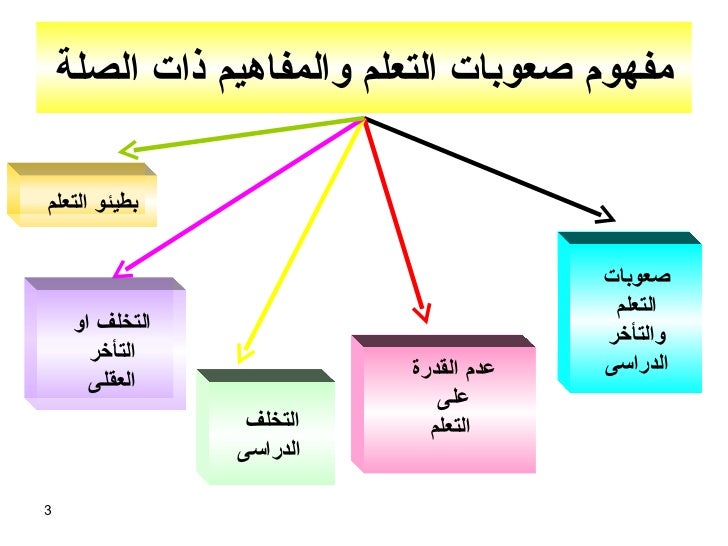 مفهوم صعوبات التعلم والمفاهيم ذات الصلة

صعوبات التعلم والتأخر الدراسى

عدم القدرة على التعلم

التخلف الدراسى

التخلف او التأخر العقلى

بطيئو التعلم

3